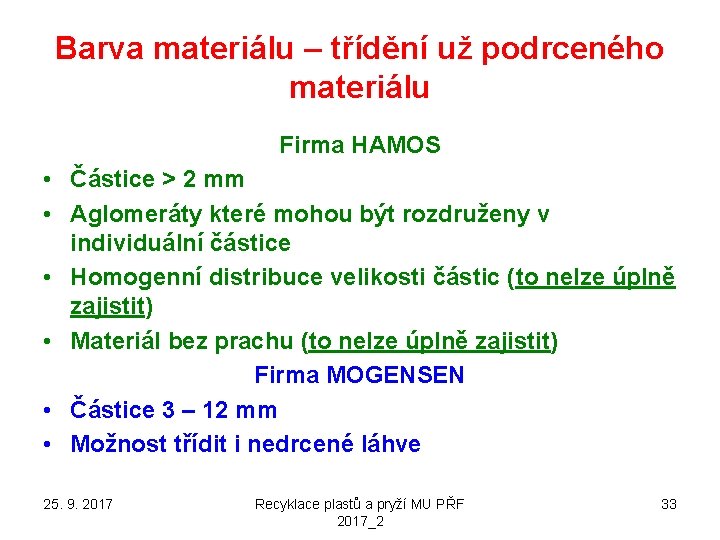 Barva materiálu – třídění už podrceného materiálu

Firma HAMOS

• Částice > 2 mm
• Aglomeráty které mohou být rozdruženy v individuální částice
• Homogenní distribuce velikosti částic (to nelze úplně zajistit)
• Materiál bez prachu (to nelze úplně zajistit)

Firma MOGENSEN

• Částice 3 – 12 mm
• Možnost třídit i nedrcené láhve

25. 9. 2017

Recyklace plastů a pryží MU PŘF 2017_2

33